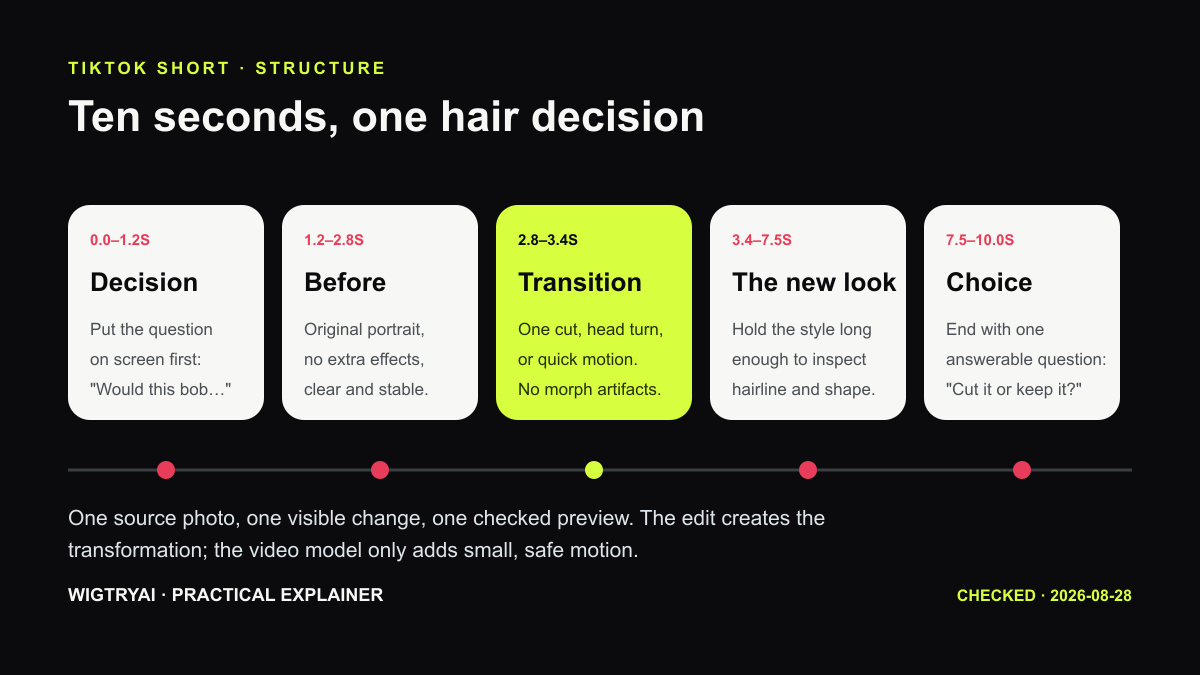 TIKTOK SHORT · STRUCTURE

Ten seconds, one hair decision

0.0–1.2S
Decision
Put the question on screen first: "Would this bob…"

1.2–2.8S
Before
Original portrait, no extra effects, clear and stable.

2.8–3.4S
Transition
One cut, head turn, or quick motion. No morph artifacts.

3.4–7.5S
The new look
Hold the style long enough to inspect hairline and shape.

7.5–10.0S
Choice
End with one answerable question: "Cut it or keep it?"

One source photo, one visible change, one checked preview. The edit creates the transformation; the video model only adds small, safe motion.

WIGTRYAI · PRACTICAL EXPLAINER

CHECKED · 2026-08-28